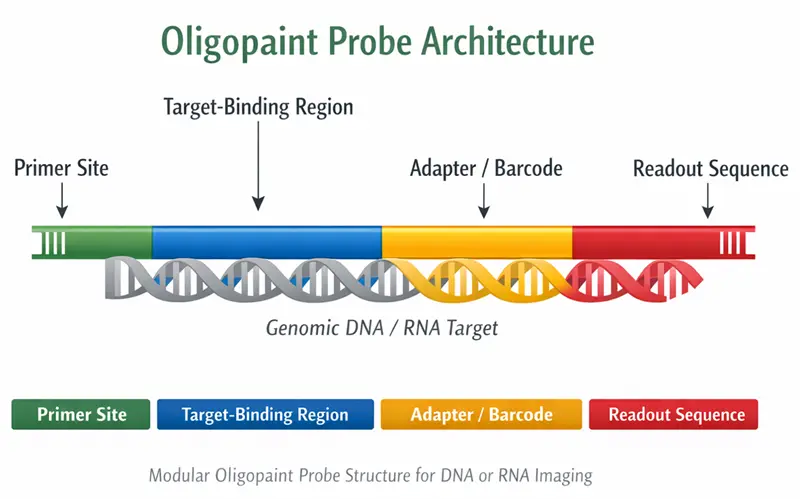 Oligopaint Probe Architecture

Target-Binding Region

Primer Site

Adapter / Barcode

Readout Sequence

Genomic DNA / RNA Target

Primer Site

Target-Binding Region

Adapter / Barcode

Readout Sequence

Modular Oligopaint Probe Structure for DNA or RNA Imaging